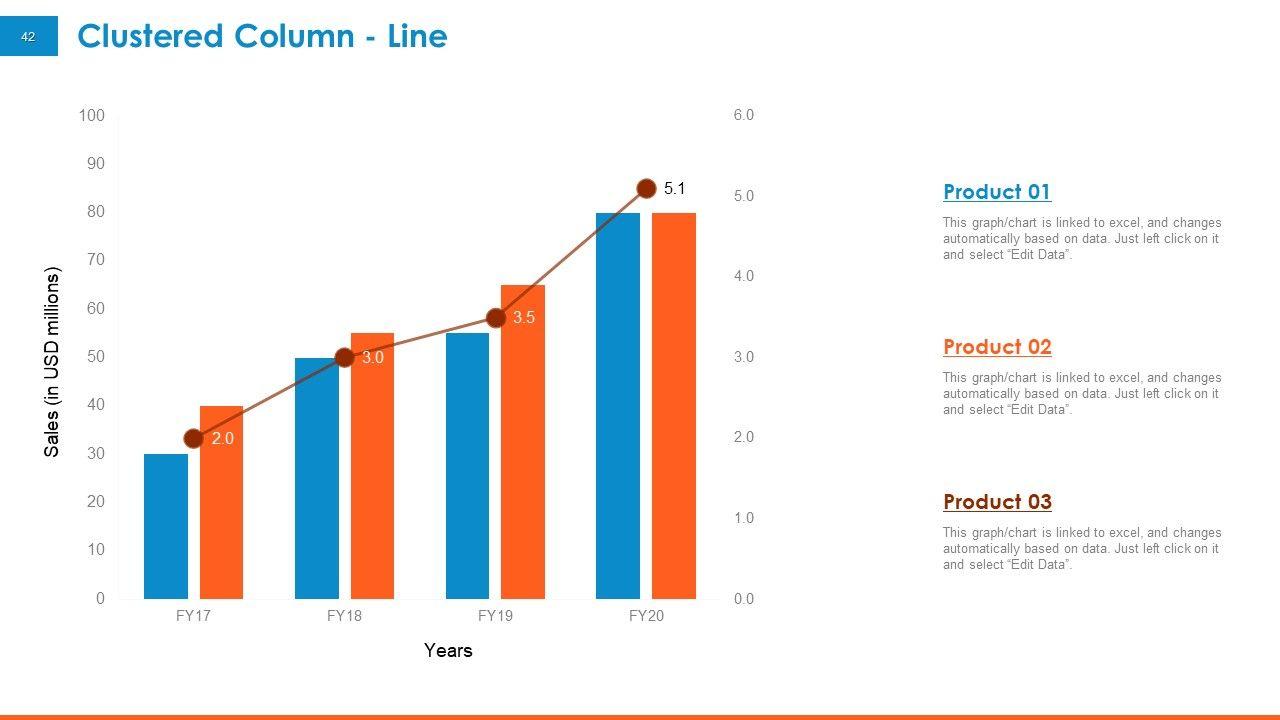 42

Clustered Column - Line

Sales (in USD millions)

100
90
80
70
60
50
40
30
20
10
0

6.0
5.0
4.0
3.0
2.0
1.0
0.0

2.0
3.0
3.5
5.1

FY17
FY18
FY19
FY20

Years

Product 01

This graph/chart is linked to excel, and changes automatically based on data. Just left click on it and select "Edit Data".

Product 02

This graph/chart is linked to excel, and changes automatically based on data. Just left click on it and select "Edit Data".

Product 03

This graph/chart is linked to excel, and changes automatically based on data. Just left click on it and select "Edit Data".